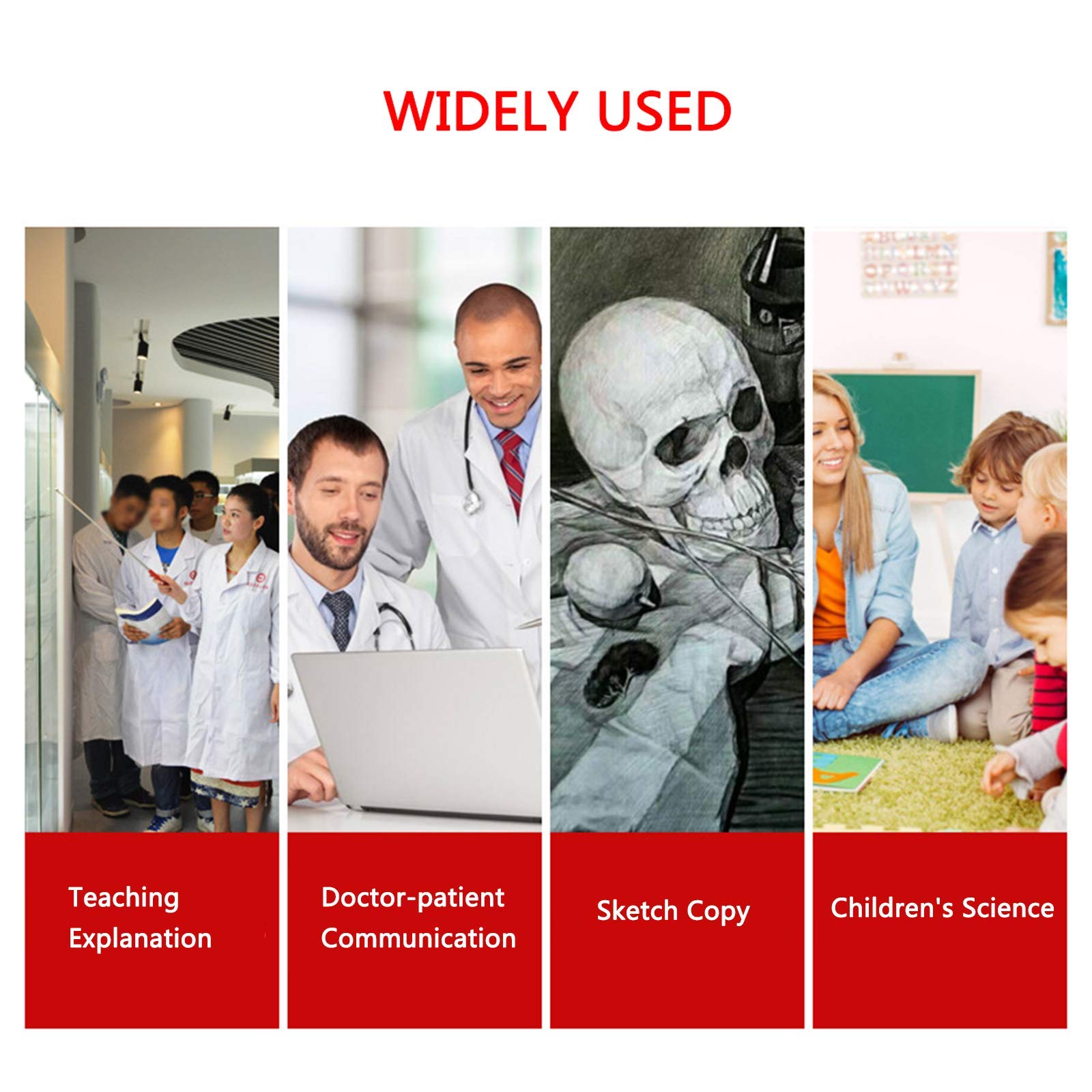 WIDELY USED

Teaching Explanation

Doctor-patient Communication

Sketch Copy

Children's Science